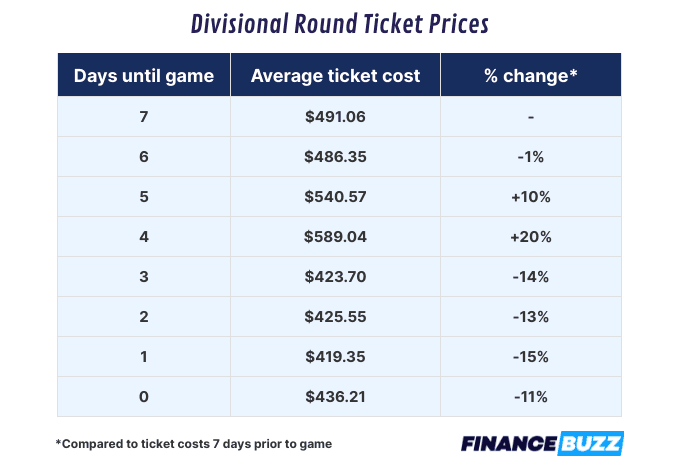 Divisional Round Ticket Prices

| Days until game | Average ticket cost | % change* |
|---|---|---|
| 7 | \$491.06 | - |
| 6 | \$486.35 | -1% |
| 5 | \$540.57 | +10% |
| 4 | \$589.04 | +20% |
| 3 | \$423.70 | -14% |
| 2 | \$425.55 | -13% |
| 1 | \$419.35 | -15% |
| 0 | \$436.21 | -11% |

*Compared to ticket costs 7 days prior to game

FINANCE BUZZ